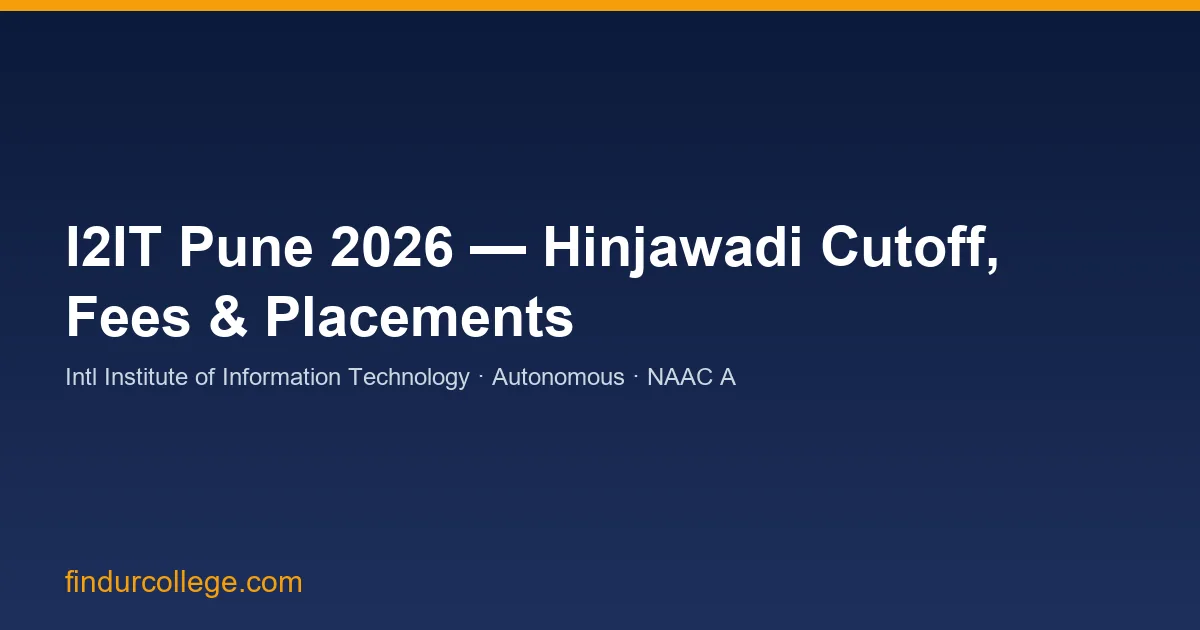 I2IT Pune 2026 — Hinjawadi Cutoff, Fees & Placements

Intl Institute of Information Technology · Autonomous · NAAC A

findurcollege.com